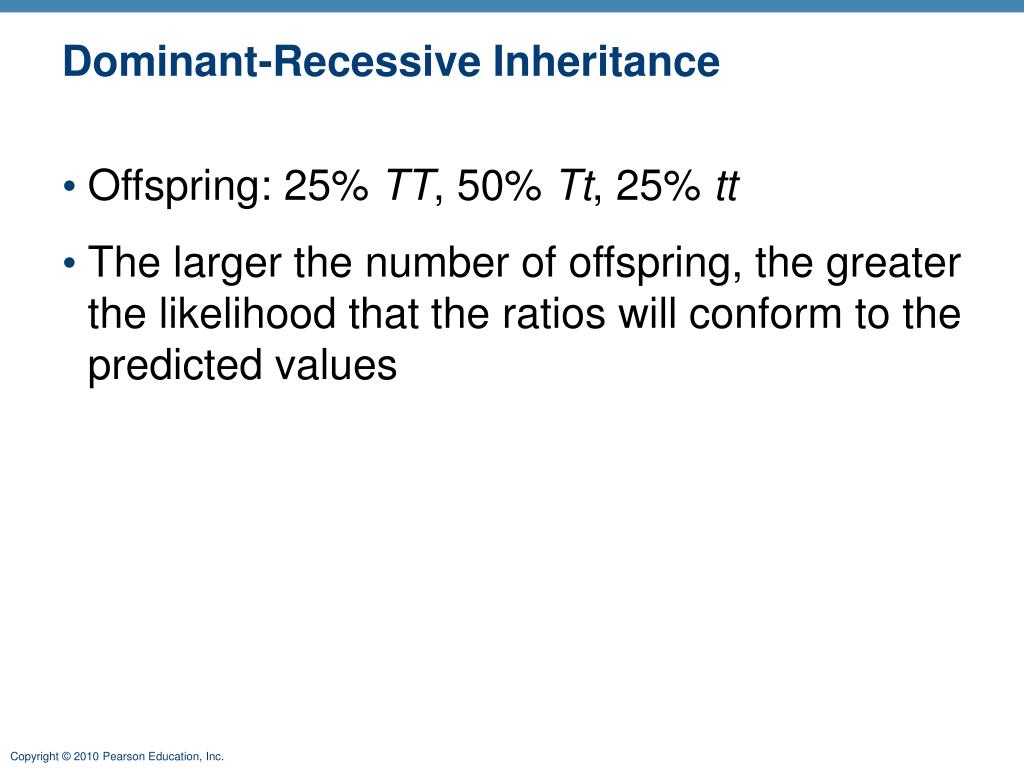 Dominant-Recessive Inheritance

• Offspring: 25% TT, 50% Tt, 25% tt

• The larger the number of offspring, the greater the likelihood that the ratios will conform to the predicted values

Copyright © 2010 Pearson Education, Inc.